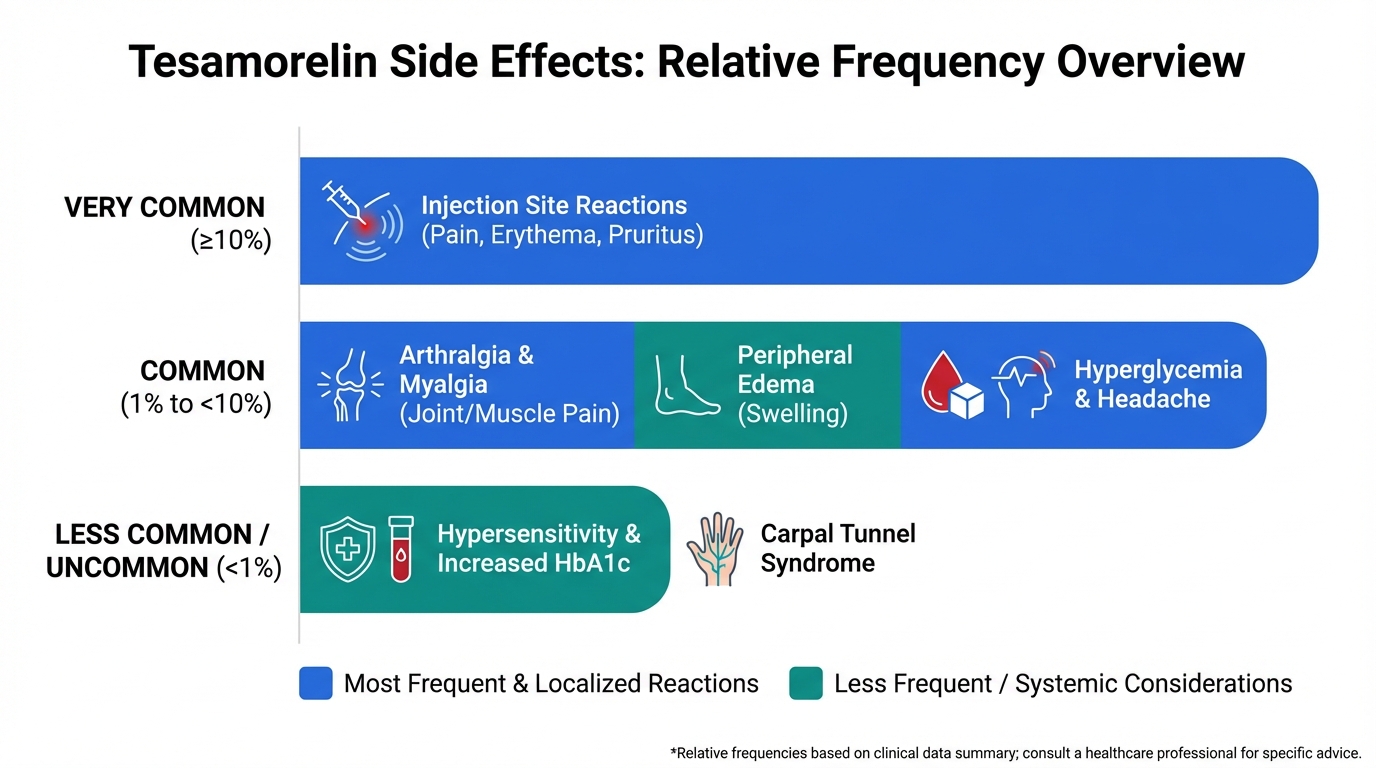 Tesamorelin Side Effects: Relative Frequency Overview

VERY COMMON
(≥10%)

Injection Site Reactions
(Pain, Erythema, Pruritus)

COMMON
(1% to <10%)

Arthralgia & Myalgia
(Joint/Muscle Pain)

Peripheral Edema
(Swelling)

Hyperglycemia & Headache

LESS COMMON / UNCOMMON (<1%)

Hypersensitivity & Increased HbA1c

Carpal Tunnel Syndrome

Most Frequent & Localized Reactions

Less Frequent / Systemic Considerations

*Relative frequencies based on clinical data summary; consult a healthcare professional for specific advice.